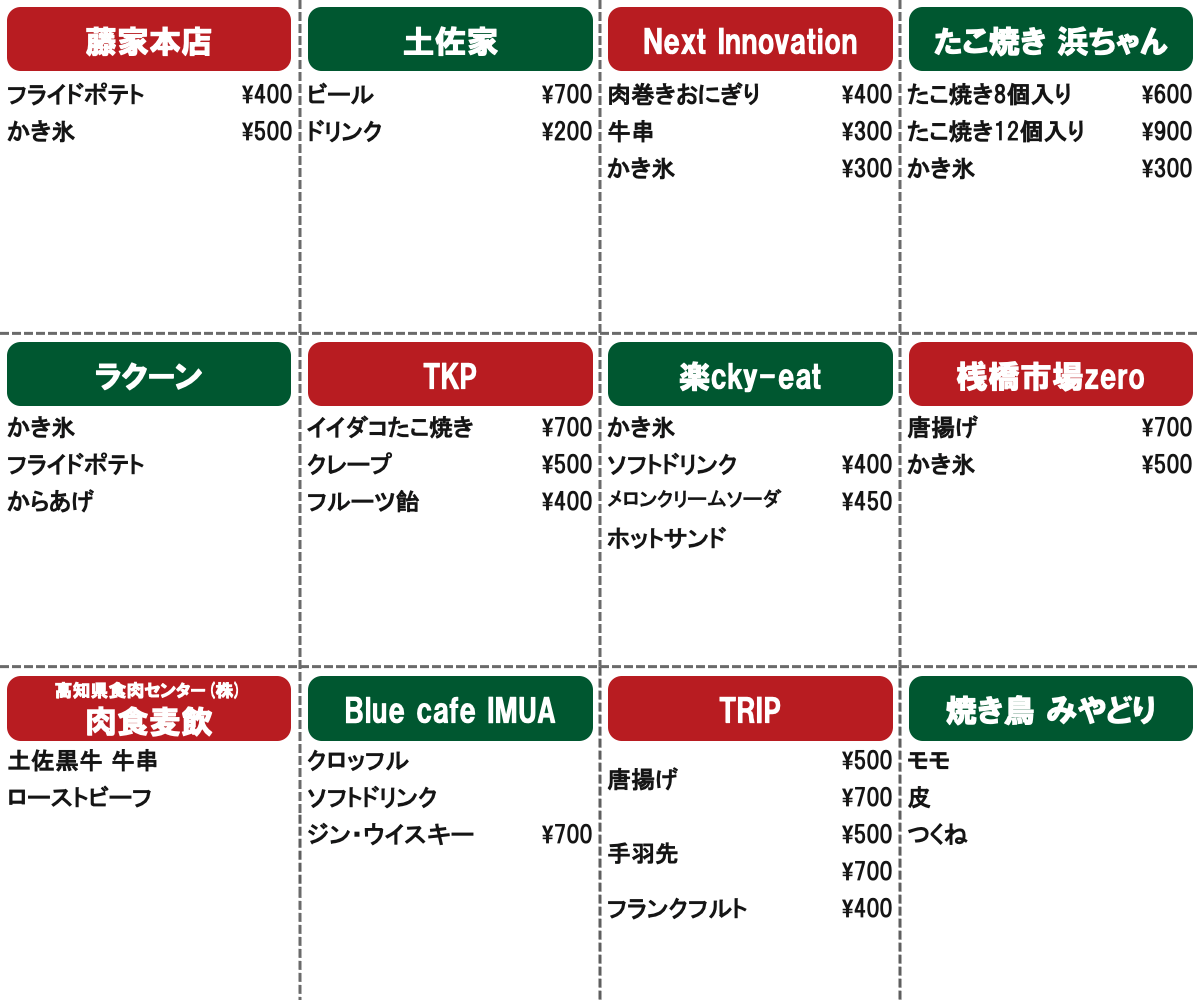 藤家本店

フライドポテト ¥400
かき氷 ¥500

土佐家

ビール ¥700
ドリンク ¥200

Next Innovation

肉巻きおにぎり ¥400
牛串 ¥300
かき氷 ¥300

たこ焼き 浜ちゃん

たこ焼き8個入り ¥600
たこ焼き12個入り ¥900
かき氷 ¥300

ラクーン

かき氷
フライドポテト
からあげ

TKP

イイダコたこ焼き ¥700
クレープ ¥500
フルーツ飴 ¥400

楽cky-eat

かき氷
ソフトドリンク ¥400
メロンクリームソーダ ¥450
ホットサンド

桟橋市場zero

唐揚げ ¥700
かき氷 ¥500

高知県食肉センター（株）
肉食麦飲

土佐黒牛 牛串
ローストビーフ

Blue cafe IMUA

クロッフル
ソフトドリンク
ジン・ウイスキー ¥700

TRIP

唐揚げ ¥500 ¥700
手羽先 ¥500 ¥700
フランクフルト ¥400

焼き鳥 みやどり

モモ
皮
つくね